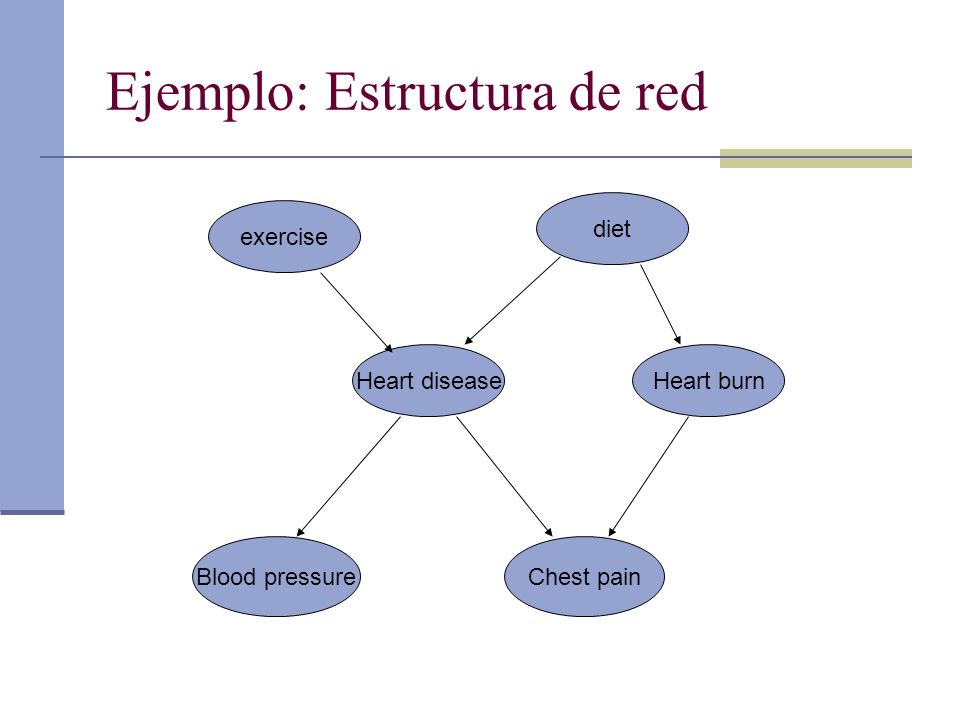 Ejemplo: Estructura de red

exercise

diet

Heart disease

Heart burn

Blood pressure

Chest pain